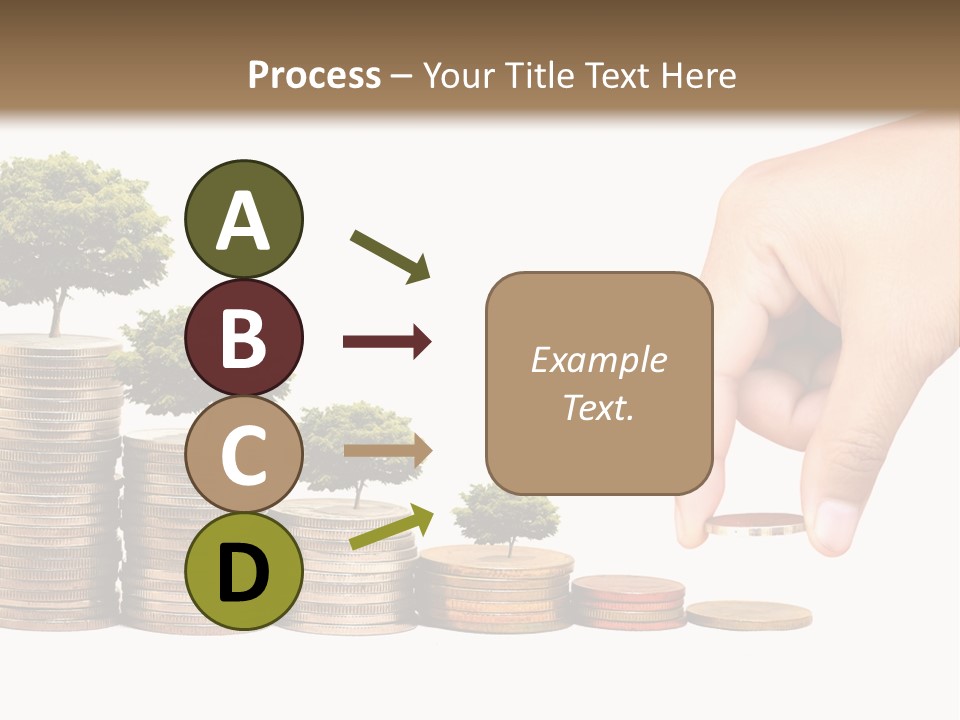 Process – Your Title Text Here

A

B

C

D

Example Text.